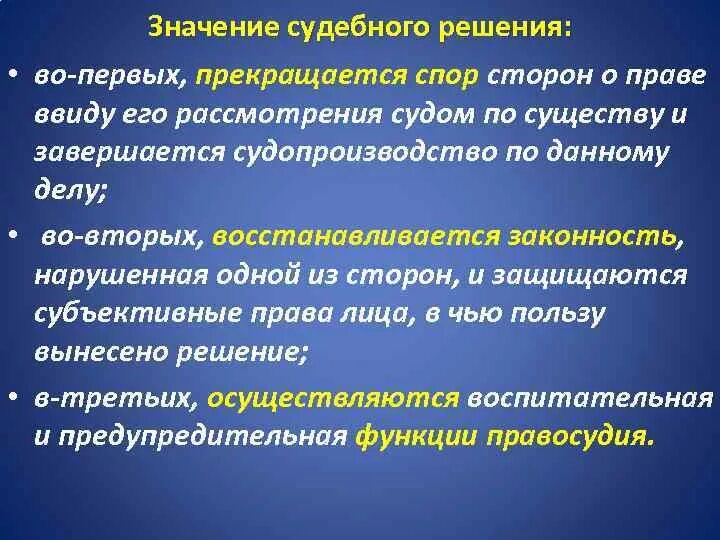 Значение судебного решения:

• во-первых, прекращается спор сторон о праве ввиду его рассмотрения судом по существу и завершается судопроизводство по данному делу;

• во-вторых, восстанавливается законность, нарушенная одной из сторон, и защищаются субъективные права лица, в чью пользу вынесено решение;

• в-третьих, осуществляются воспитательная и предупредительная функции правосудия.